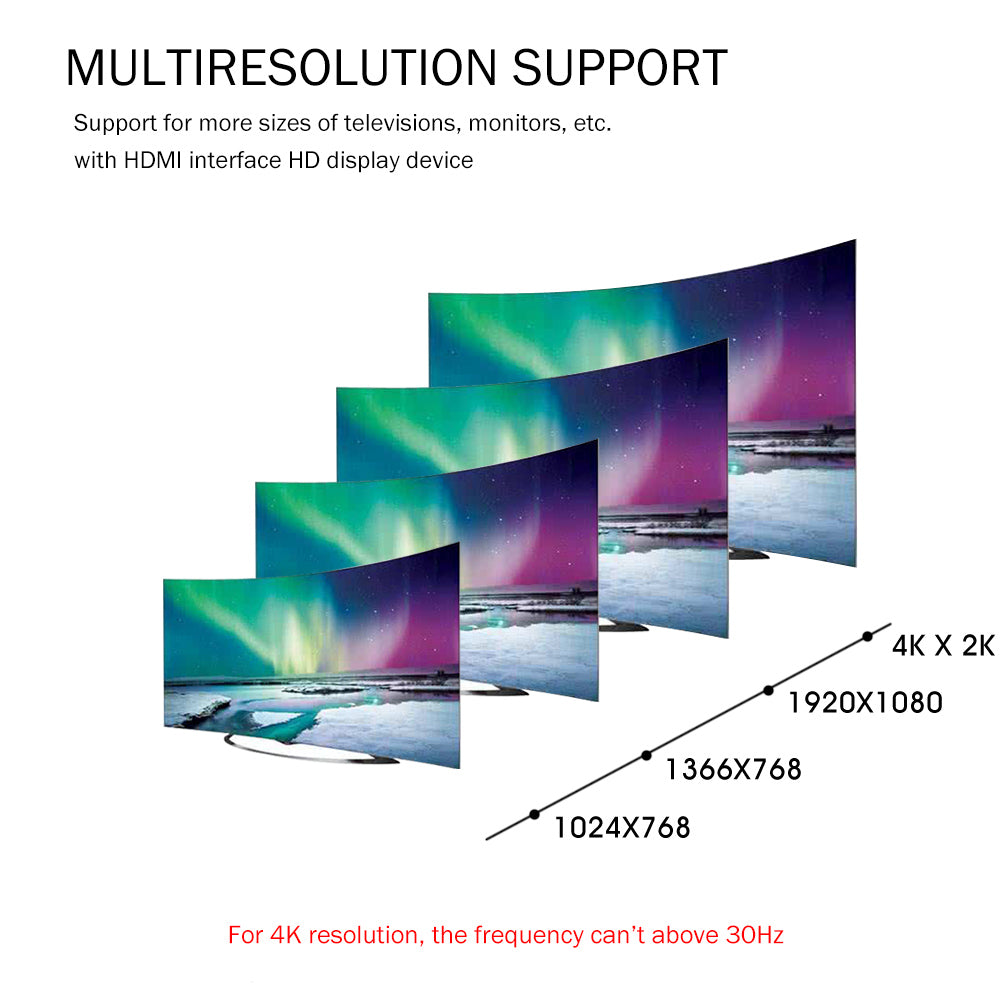 MULTIRESOLUTION SUPPORT

Support for more sizes of televisions, monitors, etc. with HDMI interface HD display device

4K X 2K

1920X1080

1366X768

1024X768

For 4K resolution, the frequency can't above 30Hz